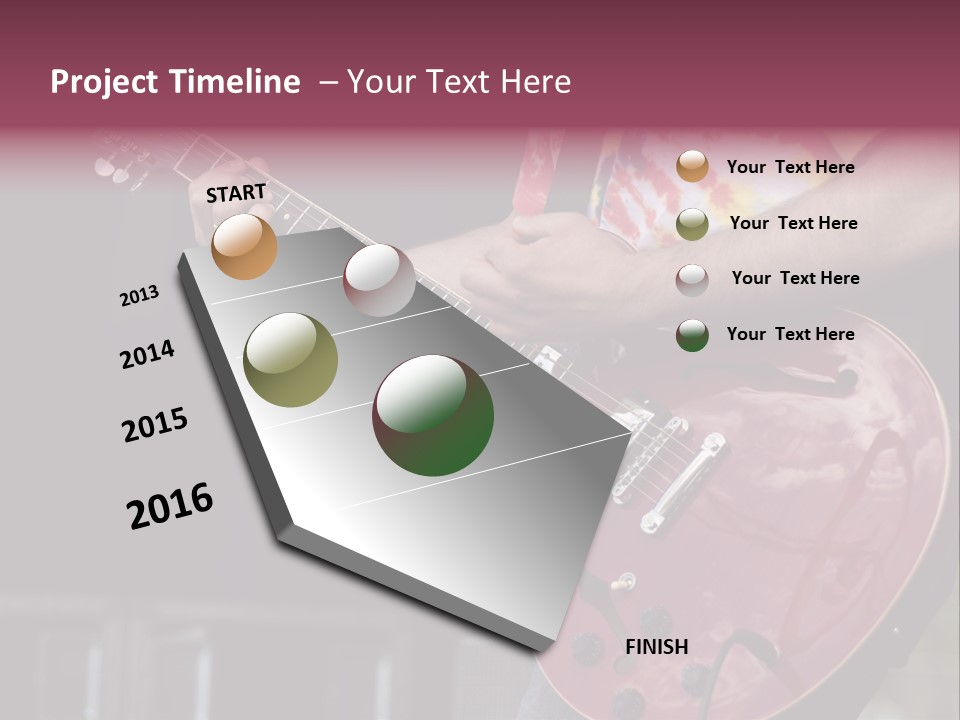 Project Timeline – Your Text Here

START

2013

2014

2015

2016

FINISH

Your Text Here

Your Text Here

Your Text Here

Your Text Here